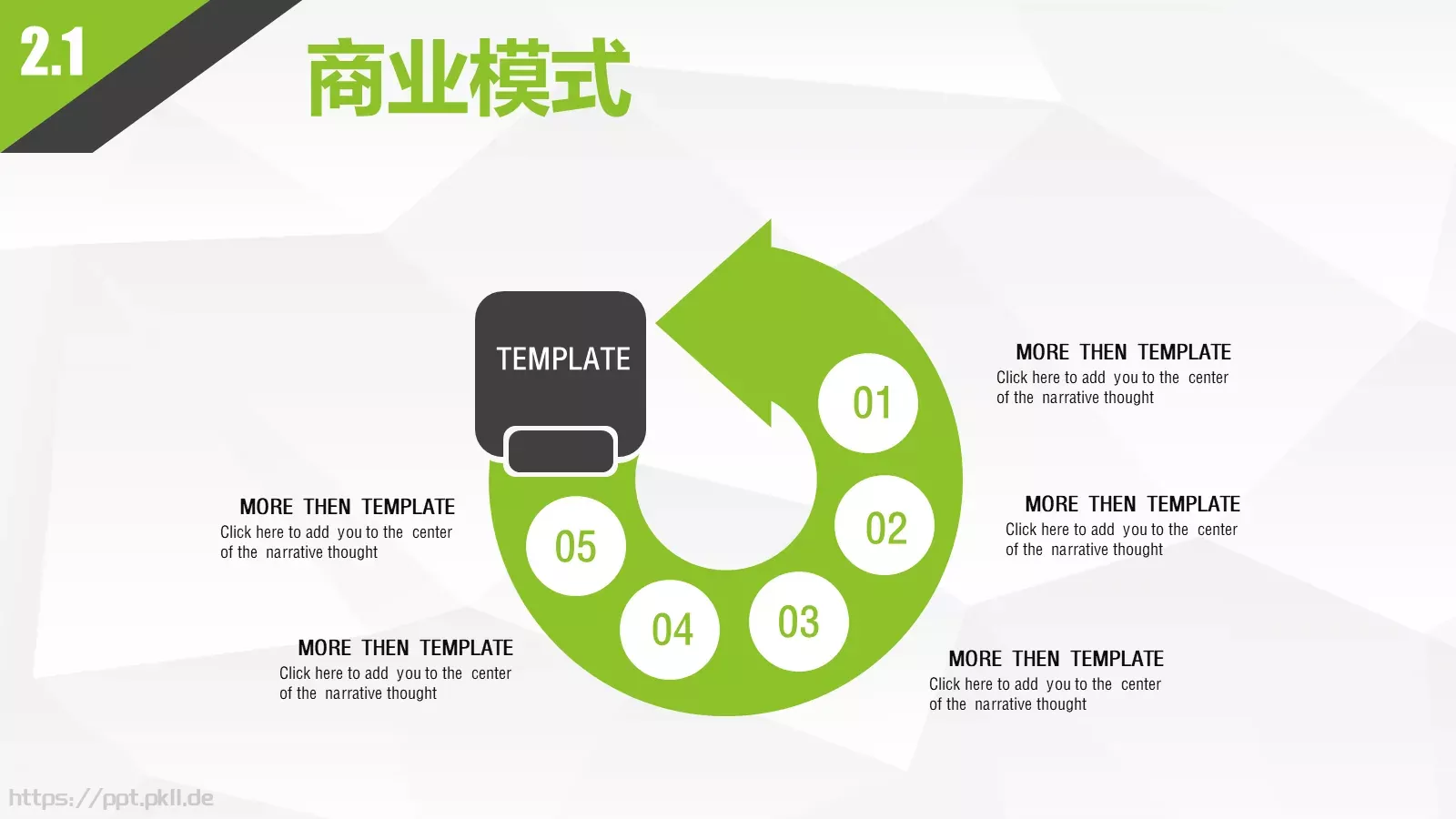 2.1

商业模式

TEMPLATE

01

02

03

04

05

MORE THEN TEMPLATE
Click here to add you to the center of the narrative thought

MORE THEN TEMPLATE
Click here to add you to the center of the narrative thought

MORE THEN TEMPLATE
Click here to add you to the center of the narrative thought

MORE THEN TEMPLATE
Click here to add you to the center of the narrative thought

MORE THEN TEMPLATE
Click here to add you to the center of the narrative thought

https://ppt.pkll.de